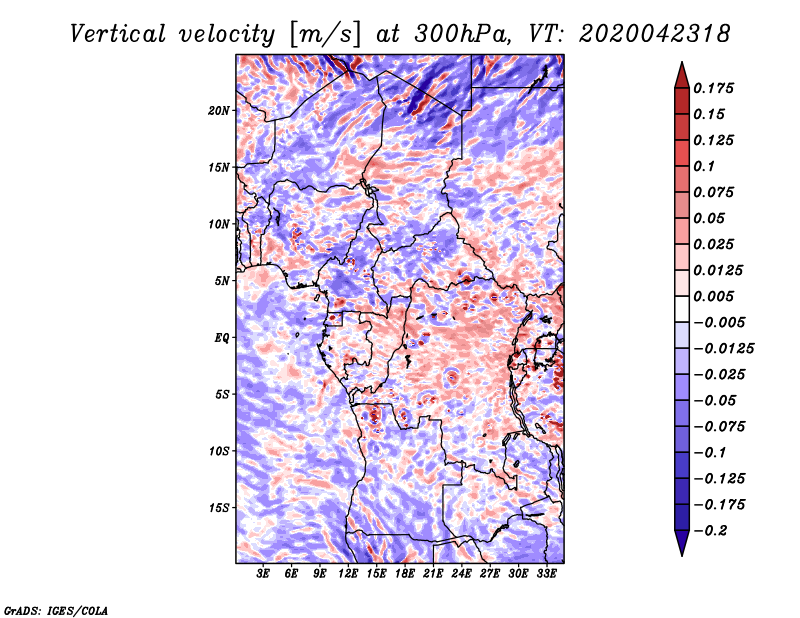 Vertical velocity [m/s] at 300hPa, VT: 2020042318

20N
15N
10N
5N
EQ
5S
10S
15S

3E 6E 9E 12E 15E 18E 21E 24E 27E 30E 33E

0.175
0.15
0.125
0.1
0.075
0.05
0.025
0.0125
0.005
−0.005
−0.0125
−0.025
−0.05
−0.075
−0.1
−0.125
−0.175
−0.2

GrADS: IGES/COLA